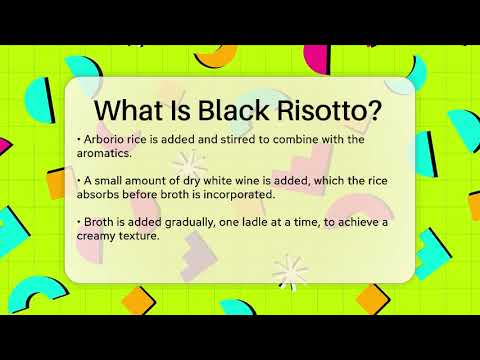 What Is Black Risotto?

• Arborio rice is added and stirred to combine with the aromatics.

• A small amount of dry white wine is added, which the rice absorbs before broth is incorporated.

• Broth is added gradually, one ladle at a time, to achieve a creamy texture.